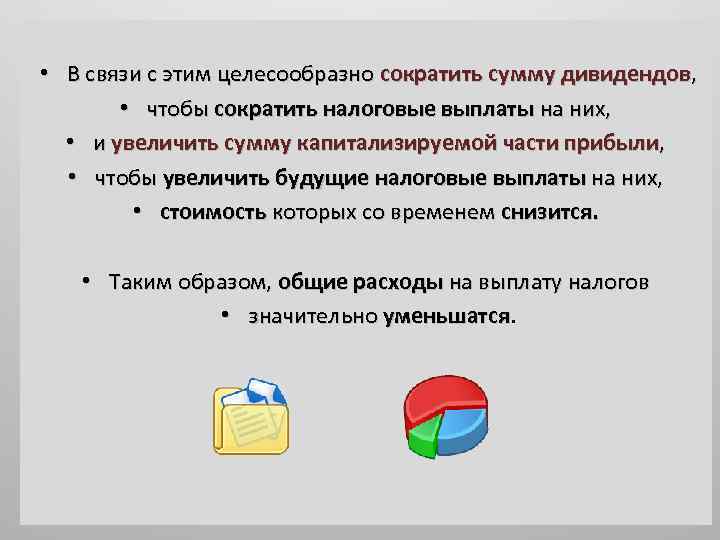 • В связи с этим целесообразно сократить сумму дивидендов,

• чтобы сократить налоговые выплаты на них,

• и увеличить сумму капитализируемой части прибыли,

• чтобы увеличить будущие налоговые выплаты на них,

• стоимость которых со временем снизится.

• Таким образом, общие расходы на выплату налогов

• значительно уменьшатся.